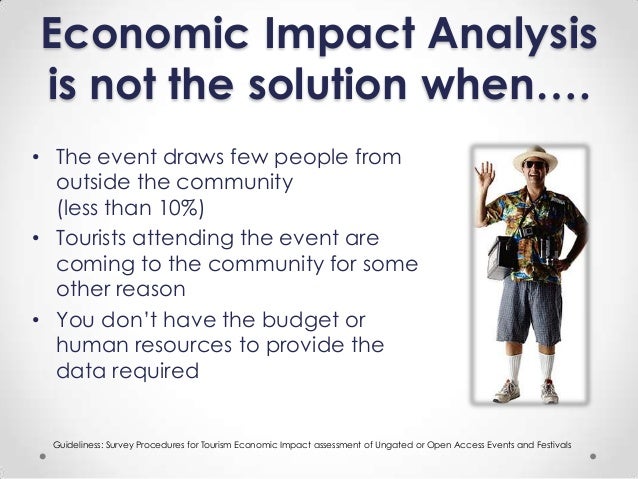 Economic Impact Analysis is not the solution when….

• The event draws few people from outside the community (less than 10%)
• Tourists attending the event are coming to the community for some other reason
• You don't have the budget or human resources to provide the data required

Guideliness: Survey Procedures for Tourism Economic Impact assessment of Ungated or Open Access Events and Festivals